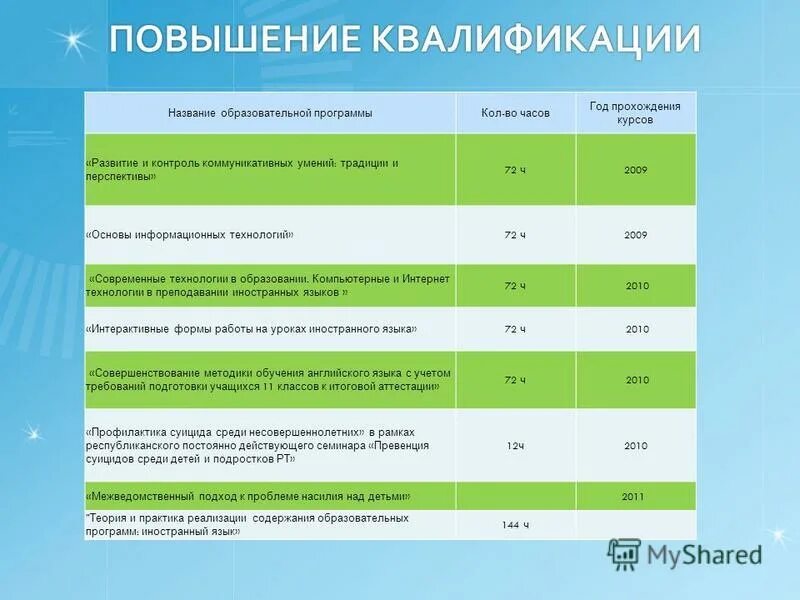 ПОВЫШЕНИЕ КВАЛИФИКАЦИИ

| Название образовательной программы | Кол-во часов | Год прохождения курсов |
|---|---|---|
| «Развитие и контроль коммуникативных умений: традиции и перспективы» | 72 ч | 2009 |
| «Основы информационных технологий» | 72 ч | 2009 |
| «Современные технологии в образовании. Компьютерные и Интернет технологии в преподавании иностранных языков » | 72 ч | 2010 |
| «Интерактивные формы работы на уроках иностранного языка» | 72 ч | 2010 |
| «Совершенствование методики обучения английского языка с учетом требований подготовки учащихся 11 классов к итоговой аттестации» | 72 ч | 2010 |
| «Профилактика суицида среди несовершеннолетних» в рамках республиканского постоянно действующего семинара «Превенция суицидов среди детей и подростков РТ» | 12ч | 2010 |
| «Межведомственный подход к проблеме насилия над детьми» | | 2011 |
| "Теория и практика реализации содержания образовательных программ: иностранный язык» | 144 ч | |

MyShared